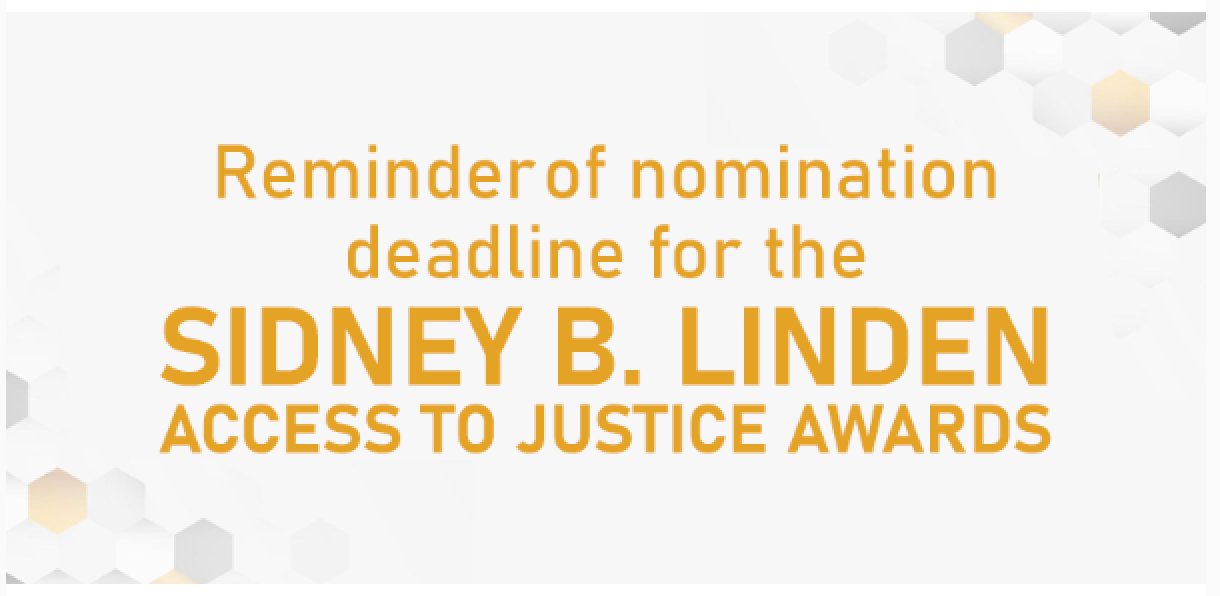 Reminder of nomination deadline for the

SIDNEY B. LINDEN
ACCESS TO JUSTICE AWARDS